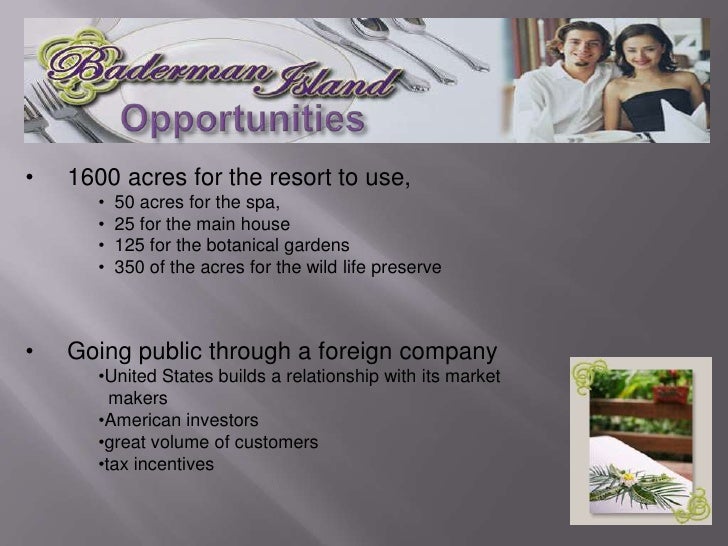 Baderman Island
Opportunities

• 1600 acres for the resort to use,
  • 50 acres for the spa,
  • 25 for the main house
  • 125 for the botanical gardens
  • 350 of the acres for the wild life preserve

• Going public through a foreign company
  •United States builds a relationship with its market makers
  •American investors
  •great volume of customers
  •tax incentives